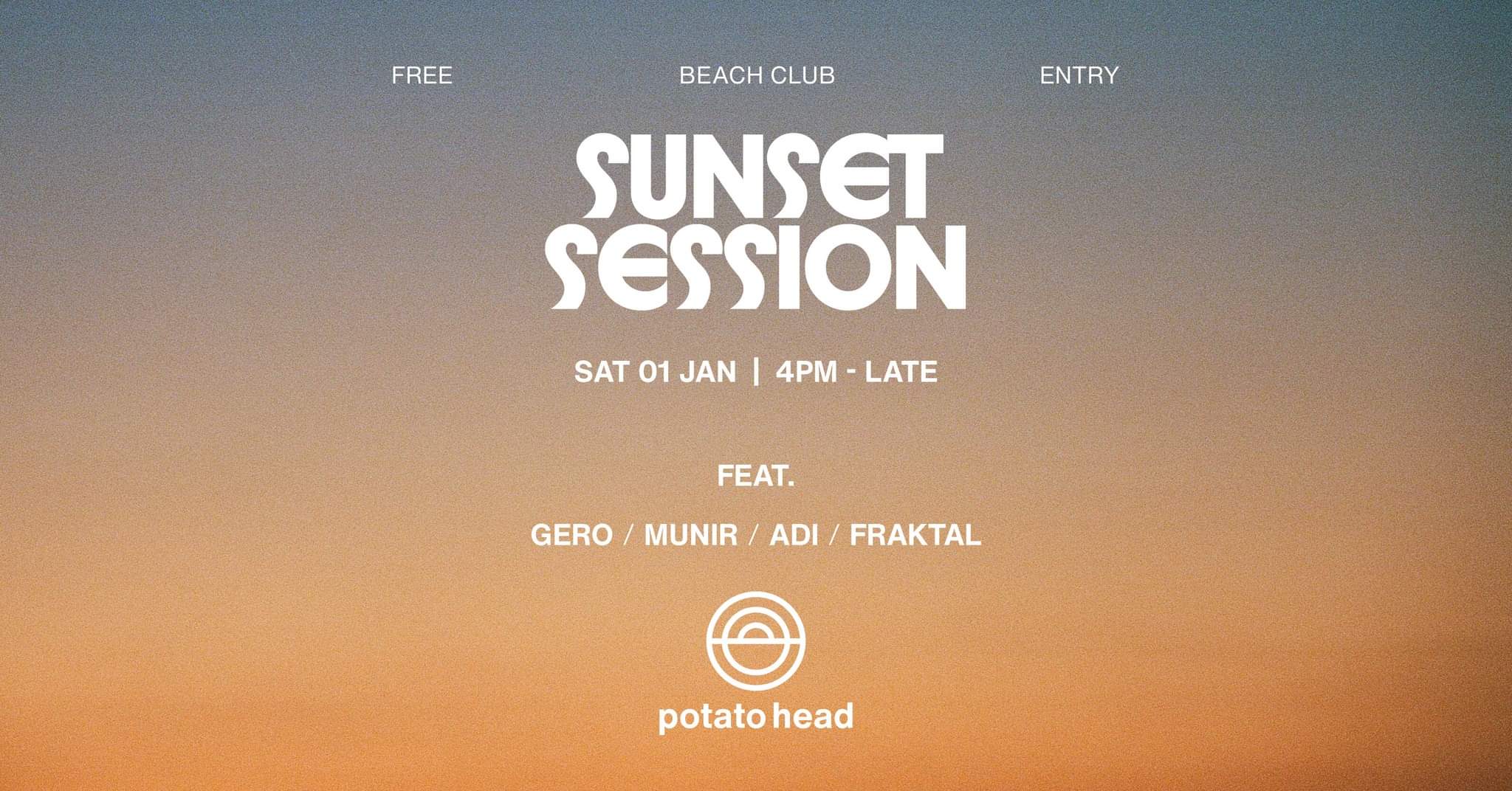 FREE BEACH CLUB ENTRY

SUNSET SESSION

SAT 01 JAN | 4PM - LATE

FEAT.

GERO / MUNIR / ADI / FRAKTAL

potato head